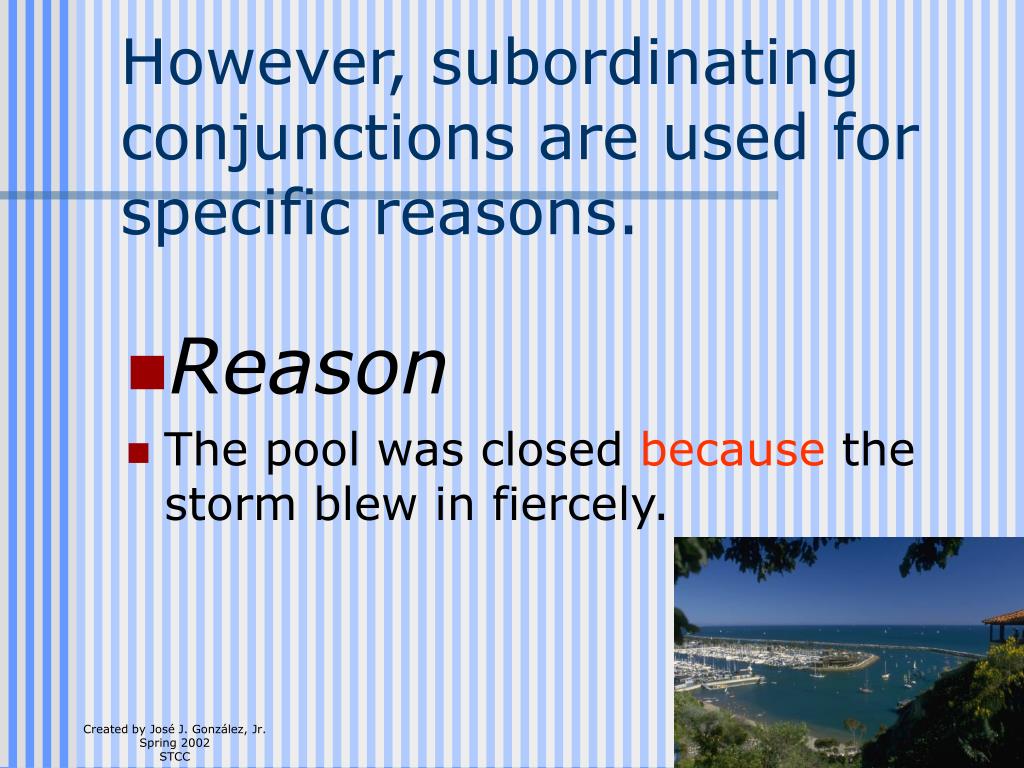 However, subordinating conjunctions are used for specific reasons.

Reason

The pool was closed because the storm blew in fiercely.

Created by José J. González, Jr.
Spring 2002
STCC